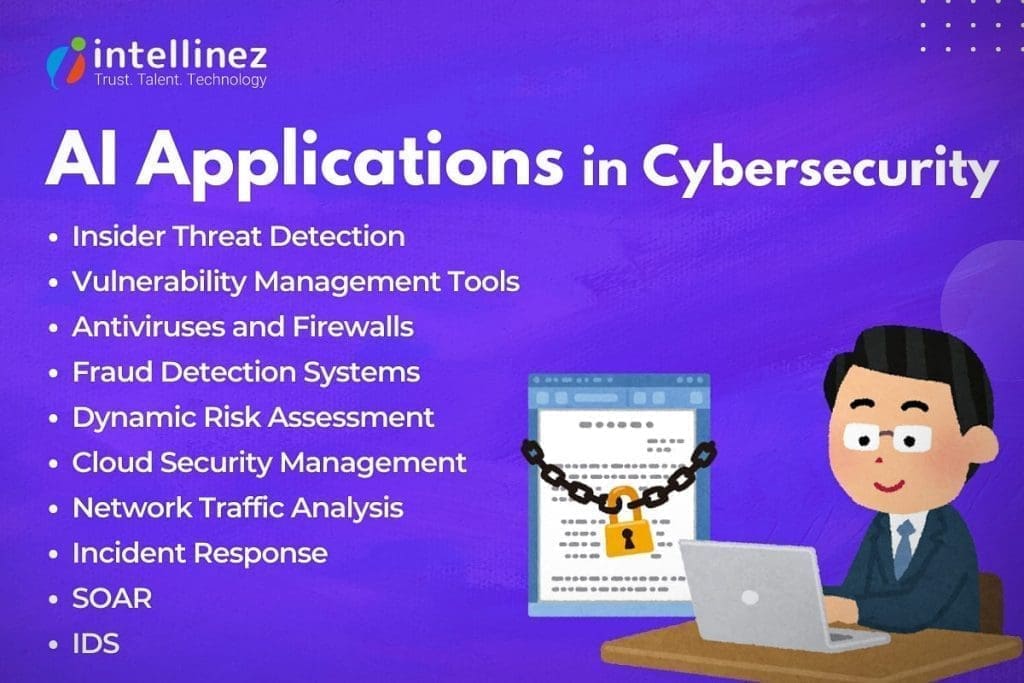 intellinez
Trust. Talent. Technology

AI Applications in Cybersecurity

• Insider Threat Detection
• Vulnerability Management Tools
• Antiviruses and Firewalls
• Fraud Detection Systems
• Dynamic Risk Assessment
• Cloud Security Management
• Network Traffic Analysis
• Incident Response
• SOAR
• IDS